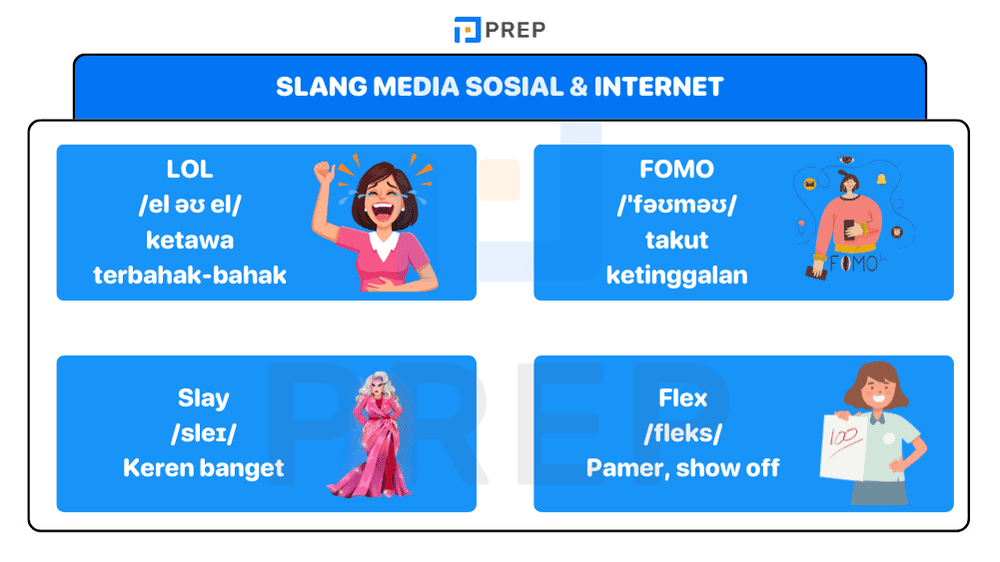 PREP

SLANG MEDIA SOSIAL & INTERNET

LOL
/el əʊ el/
ketawa terbahak-bahak

FOMO
/ˈfəʊməʊ/
takut ketinggalan

FOMO

Slay
/sleɪ/
Keren banget

Flex
/fleks/
Pamer, show off

100

PREP